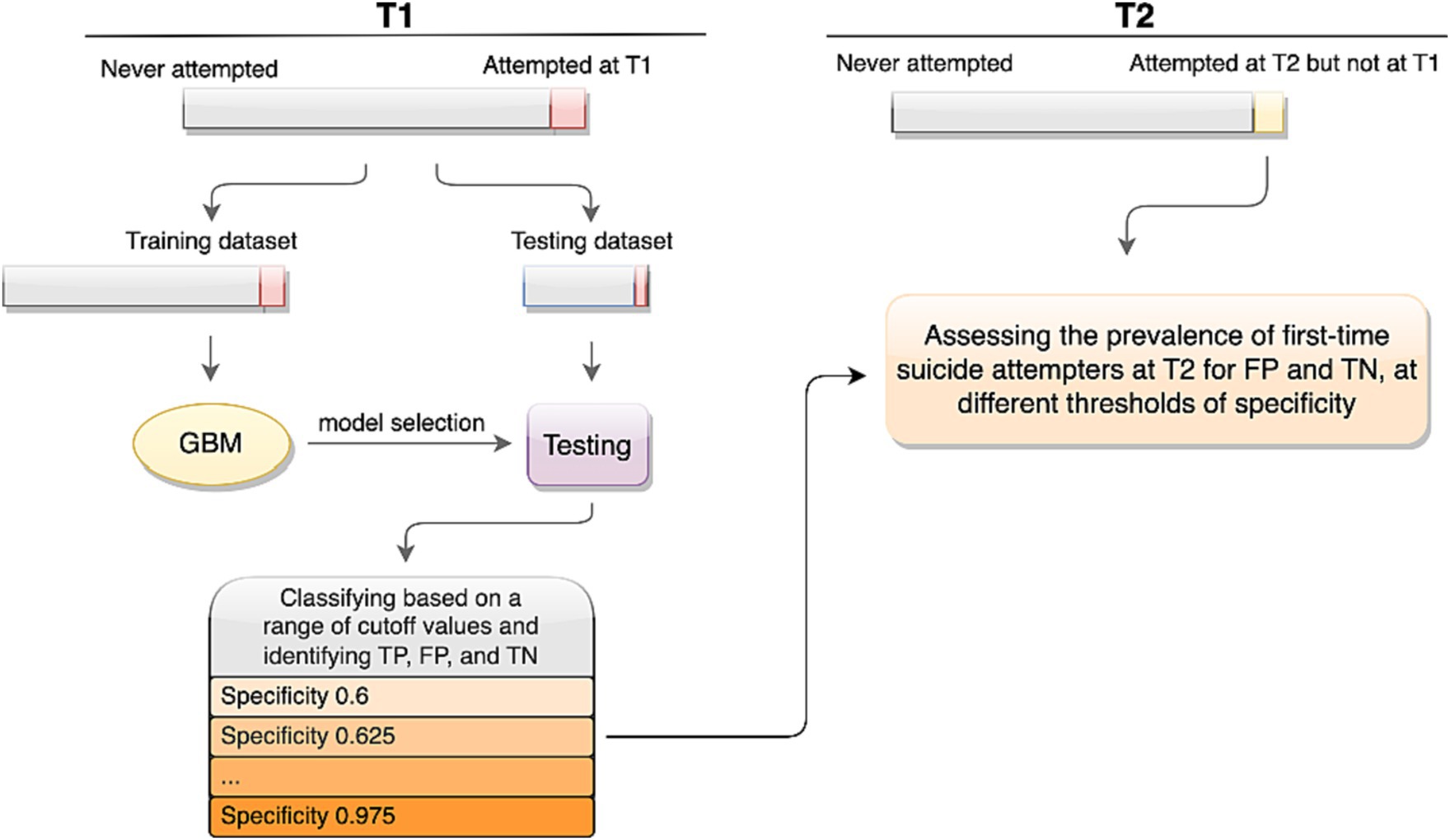 T1

Never attempted

Attempted at T1

Training dataset

Testing dataset

GBM

model selection

Testing

Classifying based on a range of cutoff values and identifying TP, FP, and TN

Specificity 0.6

Specificity 0.625

...

Specificity 0.975

T2

Never attempted

Attempted at T2 but not at T1

Assessing the prevalence of first-time suicide attempters at T2 for FP and TN, at different thresholds of specificity